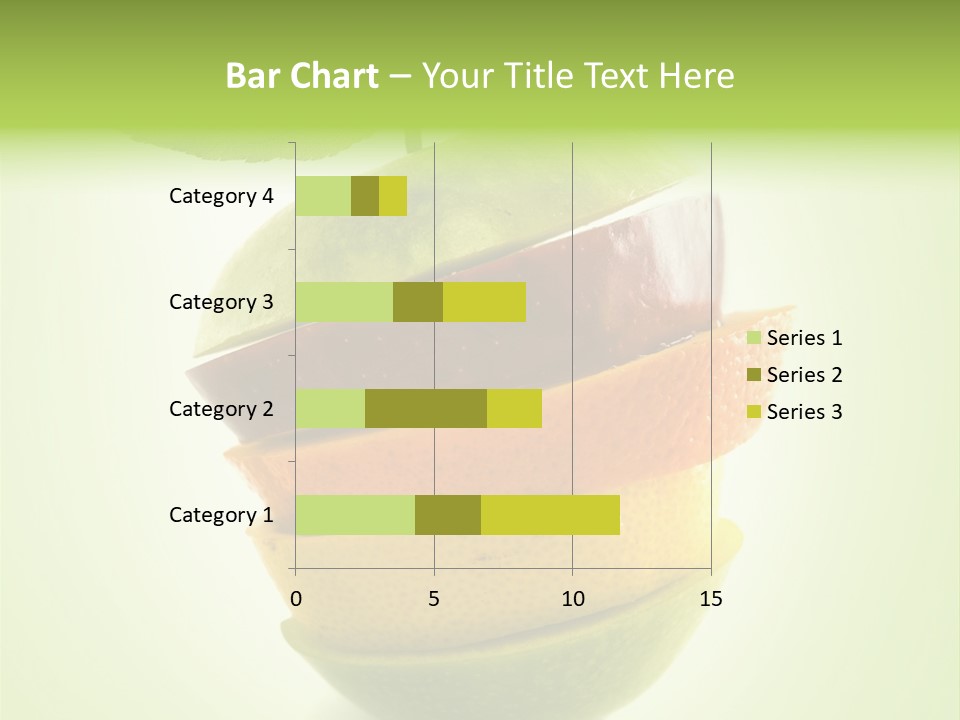 Bar Chart – Your Title Text Here

Category 4
Category 3
Category 2
Category 1

0
5
10
15

Series 1
Series 2
Series 3